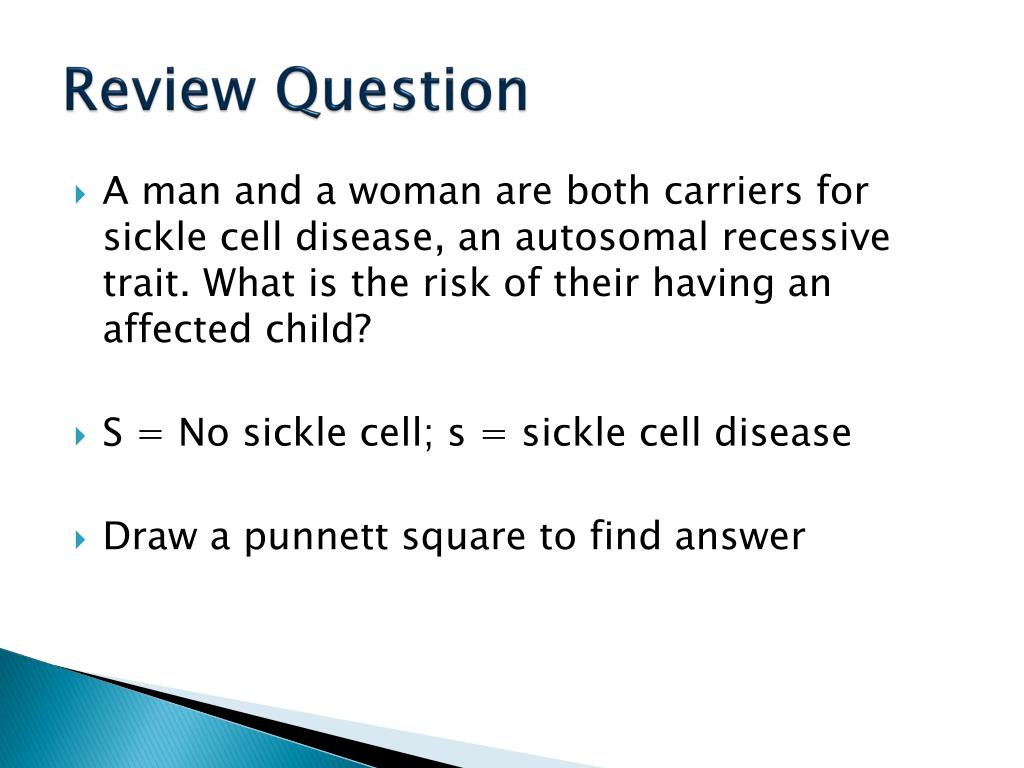 Review Question

A man and a woman are both carriers for sickle cell disease, an autosomal recessive trait. What is the risk of their having an affected child?

S = No sickle cell; s = sickle cell disease

Draw a punnett square to find answer